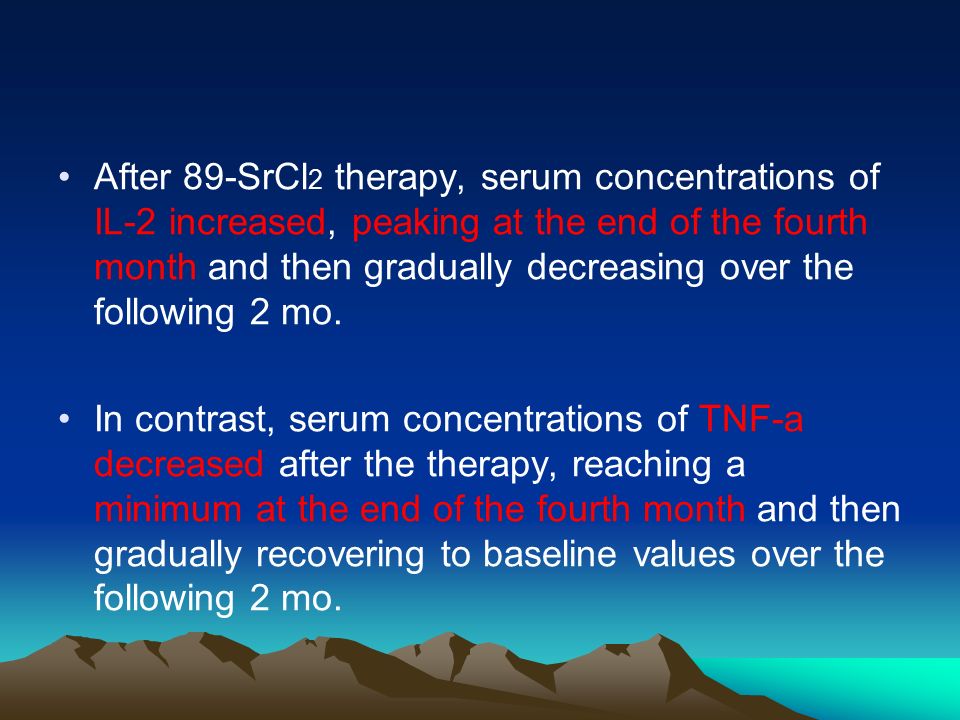 • After 89-$SrCl_2$ therapy, serum concentrations of IL-2 increased, peaking at the end of the fourth month and then gradually decreasing over the following 2 mo.

• In contrast, serum concentrations of TNF-a decreased after the therapy, reaching a minimum at the end of the fourth month and then gradually recovering to baseline values over the following 2 mo.